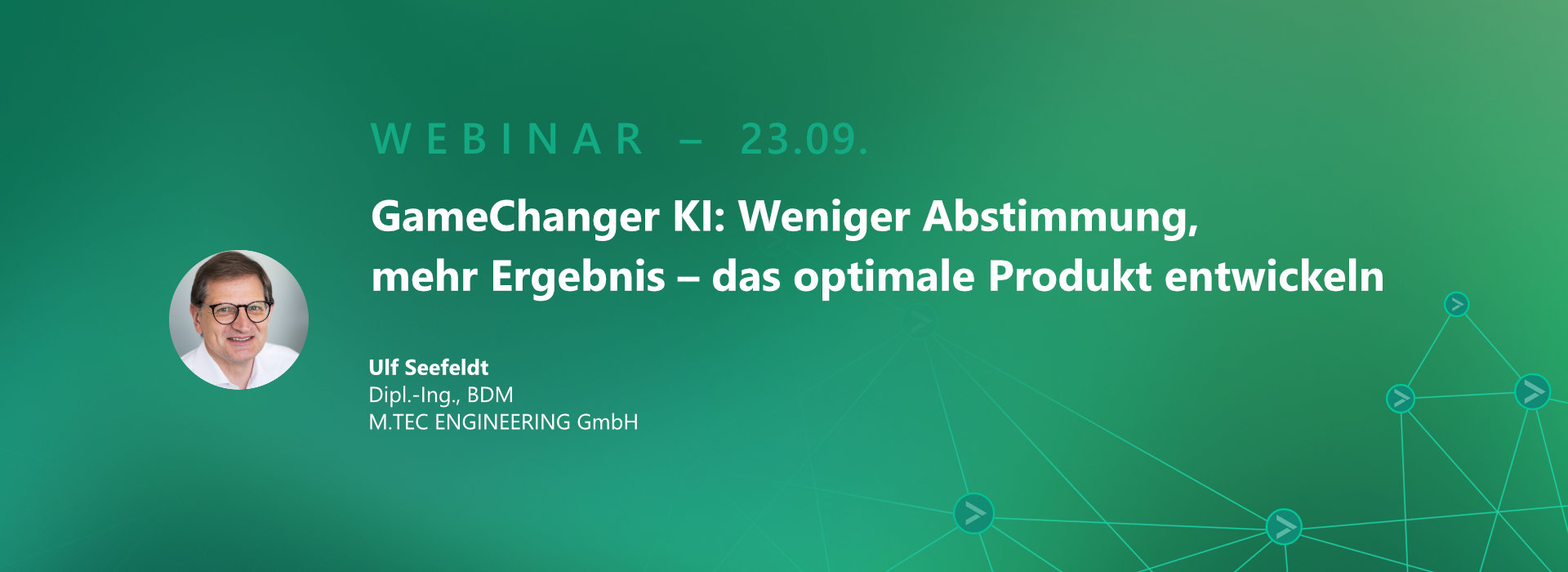 WEBINAR – 23.09.

GameChanger KI: Weniger Abstimmung, mehr Ergebnis – das optimale Produkt entwickeln

Ulf Seefeldt
Dipl.-Ing., BDM
M.TEC ENGINEERING GmbH